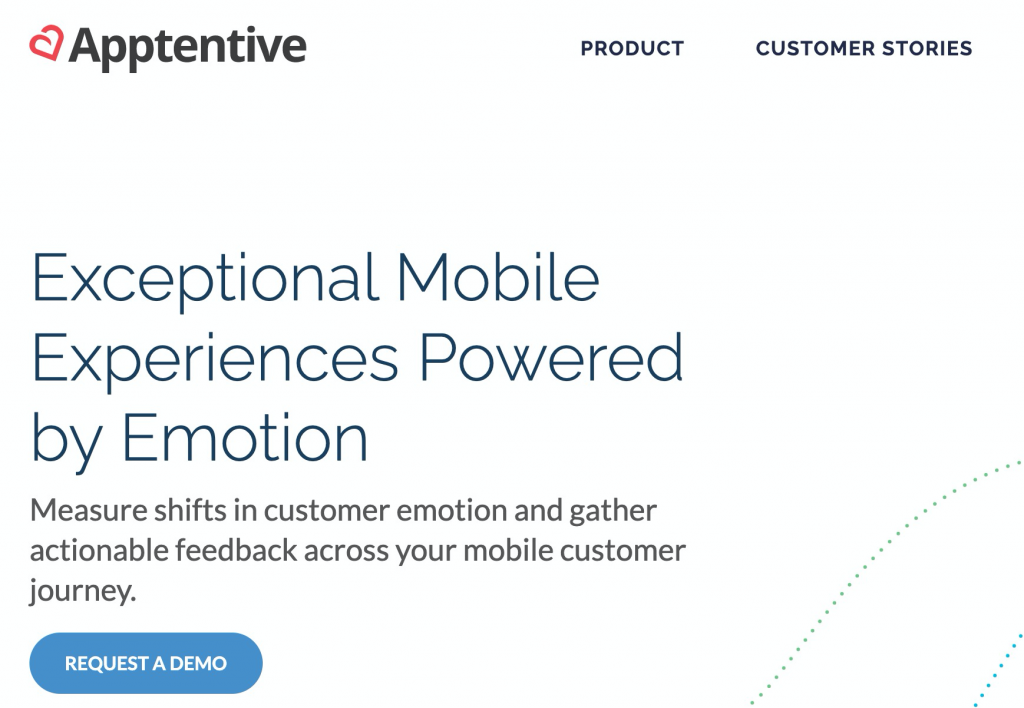 Apptentive

PRODUCT

CUSTOMER STORIES

Exceptional Mobile Experiences Powered by Emotion

Measure shifts in customer emotion and gather actionable feedback across your mobile customer journey.

REQUEST A DEMO